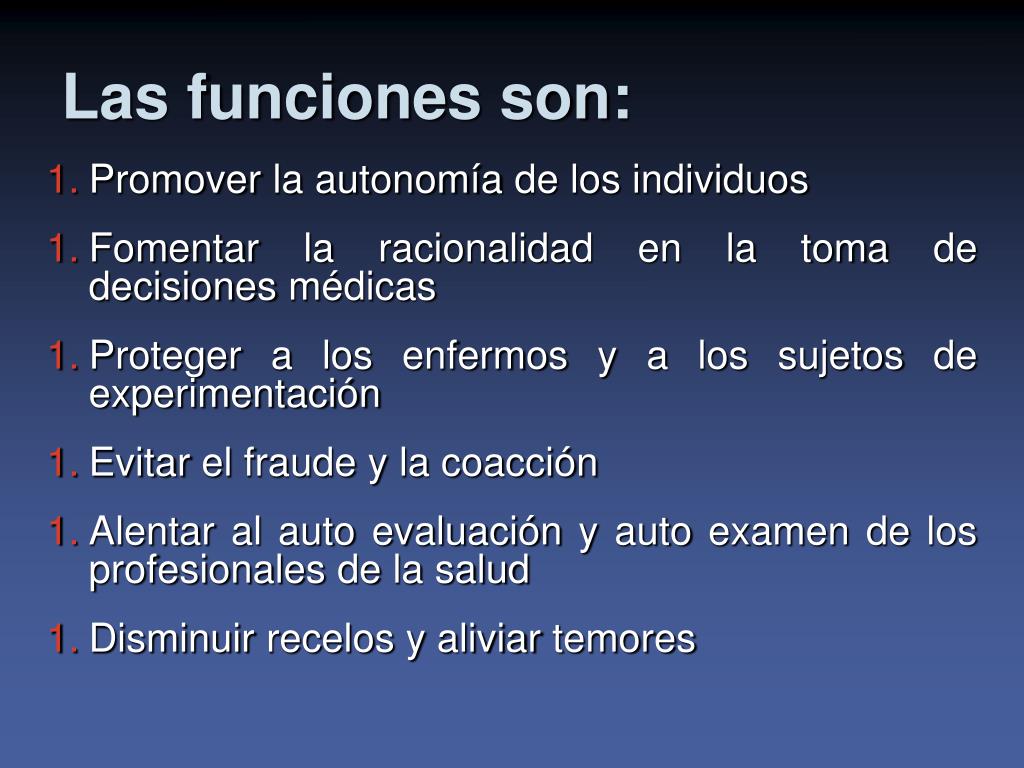 Las funciones son:

1. Promover la autonomía de los individuos

1. Fomentar la racionalidad en la toma de decisiones médicas

1. Proteger a los enfermos y a los sujetos de experimentación

1. Evitar el fraude y la coacción

1. Alentar al auto evaluación y auto examen de los profesionales de la salud

1. Disminuir recelos y aliviar temores